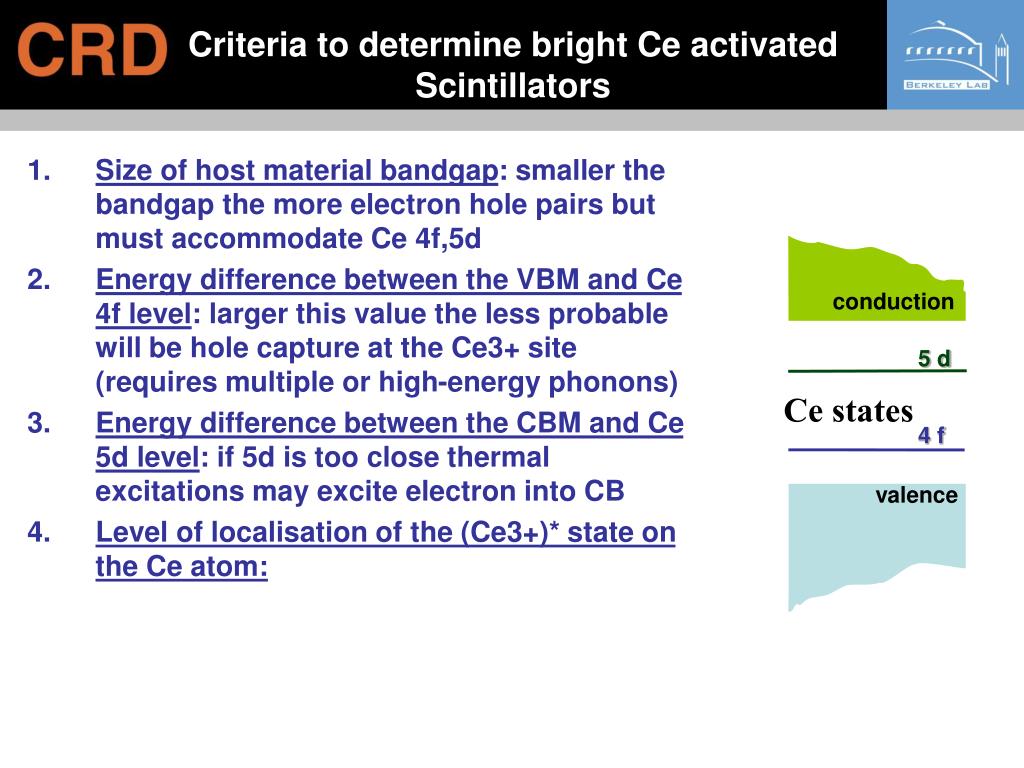 CRD

Criteria to determine bright Ce activated Scintillators

BERKELEY LAB

1. Size of host material bandgap: smaller the bandgap the more electron hole pairs but must accommodate Ce 4f,5d
2. Energy difference between the VBM and Ce 4f level: larger this value the less probable will be hole capture at the Ce3+ site (requires multiple or high-energy phonons)
3. Energy difference between the CBM and Ce 5d level: if 5d is too close thermal excitations may excite electron into CB
4. Level of localisation of the (Ce3+)* state on the Ce atom:

conduction

5 d

Ce states

4 f

valence